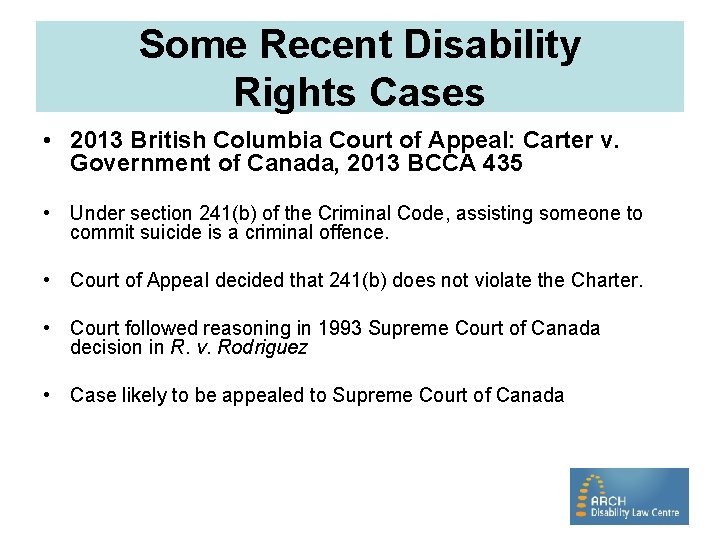 Some Recent Disability Rights Cases

• 2013 British Columbia Court of Appeal: Carter v. Government of Canada, 2013 BCCA 435

• Under section 241(b) of the Criminal Code, assisting someone to commit suicide is a criminal offence.

• Court of Appeal decided that 241(b) does not violate the Charter.

• Court followed reasoning in 1993 Supreme Court of Canada decision in R. v. Rodriguez

• Case likely to be appealed to Supreme Court of Canada

ARCH Disability Law Centre